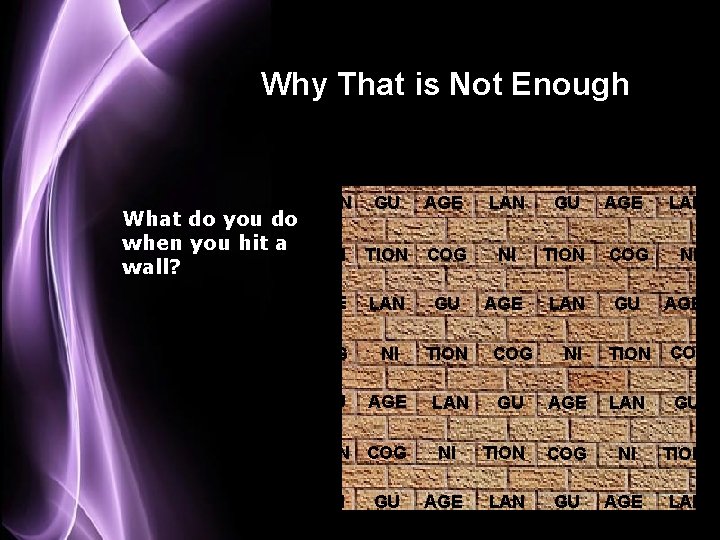 Why That is Not Enough

What do you do when you hit a wall?

N GU AGE LAN GU AGE LA
TION COG NI TION COG NI
LAN GU AGE LAN GU AGE
NI TION COG NI TION CO
AGE LAN GU AGE LAN GU
N COG NI TION COG NI TIO
GU AGE LAN GU AGE LA